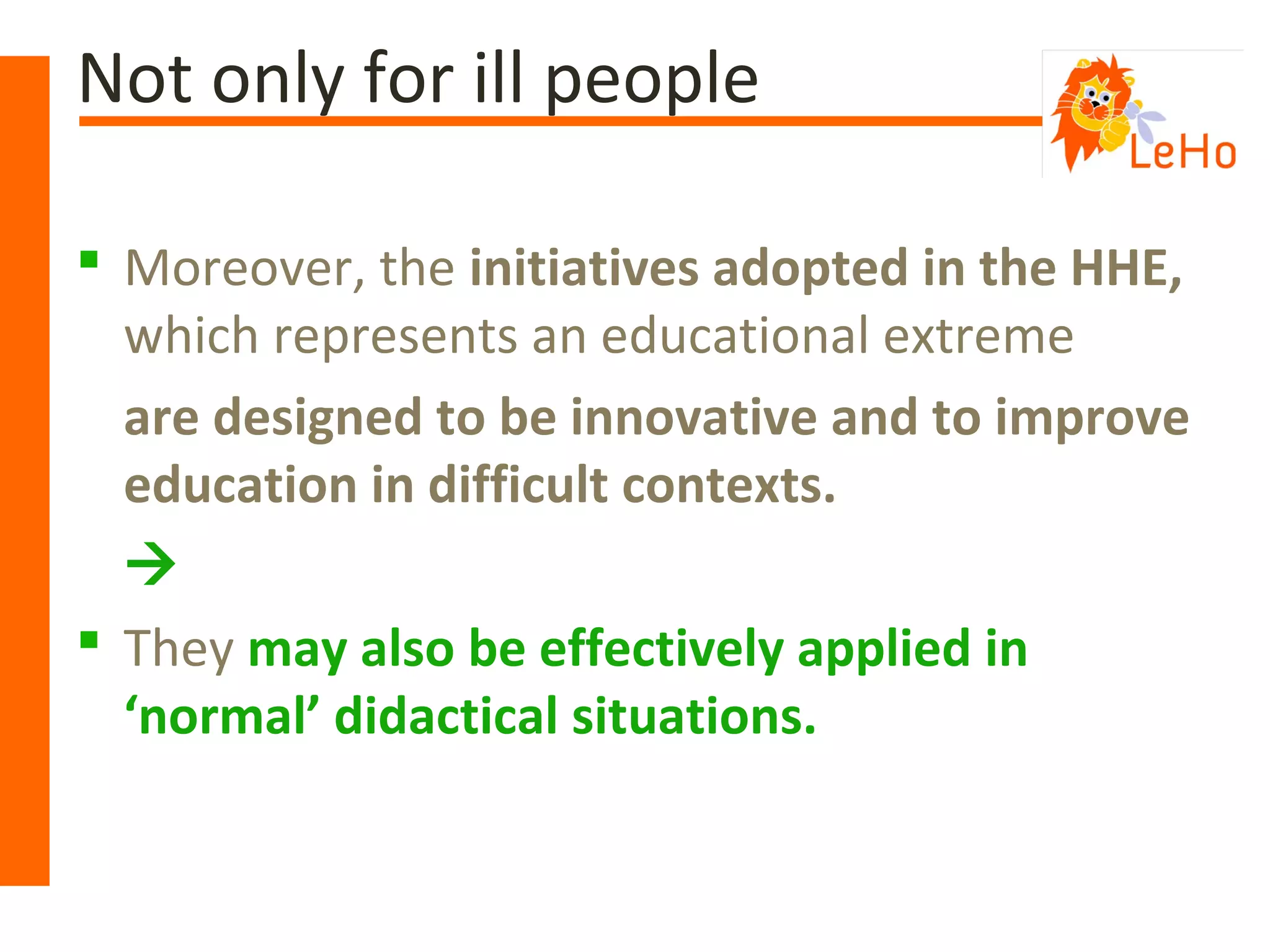 Not only for ill people

LeHo

▪ Moreover, the initiatives adopted in the HHE, which represents an educational extreme

are designed to be innovative and to improve education in difficult contexts.

→

▪ They may also be effectively applied in ‘normal’ didactical situations.